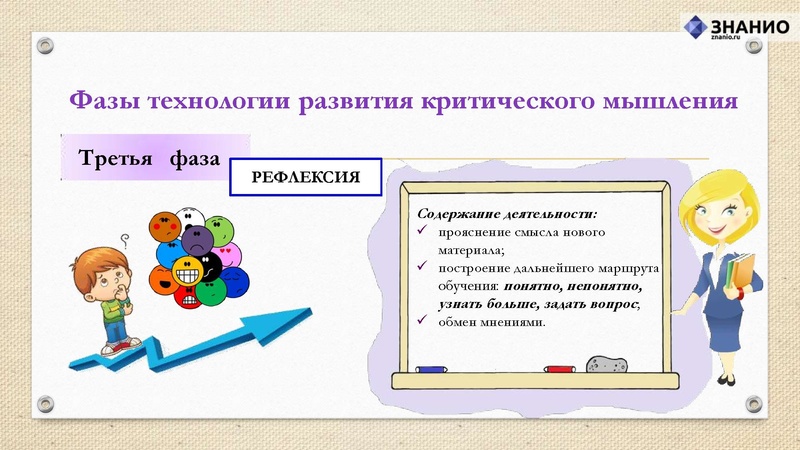 ЗНАНИО
znanio.ru

Фазы технологии развития критического мышления

Третья фаза

РЕФЛЕКСИЯ

Содержание деятельности:
✓ прояснение смысла нового материала;
✓ построение дальнейшего маршрута обучения: понятно, непонятно, узнать больше, задать вопрос,
✓ обмен мнениями.